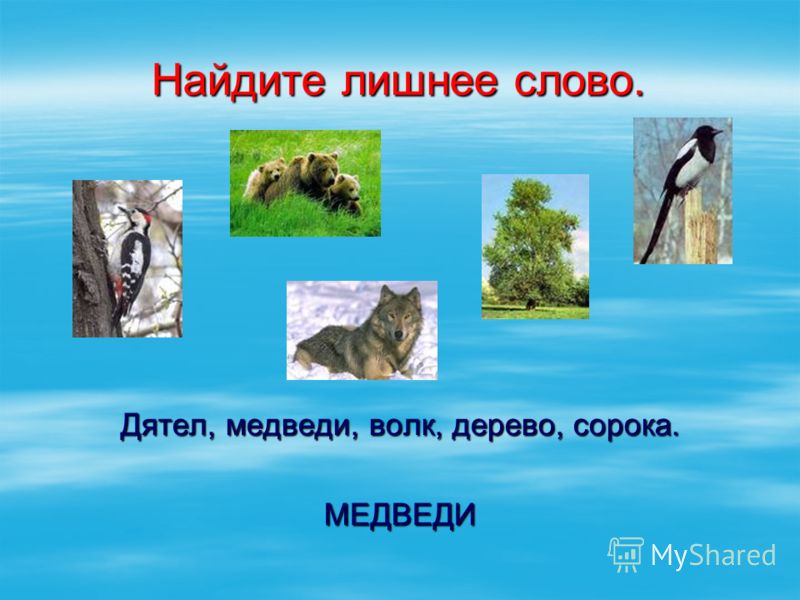 Найдите лишнее слово.

Дятел, медведи, волк, дерево, сорока.

МЕДВЕДИ

MyShared